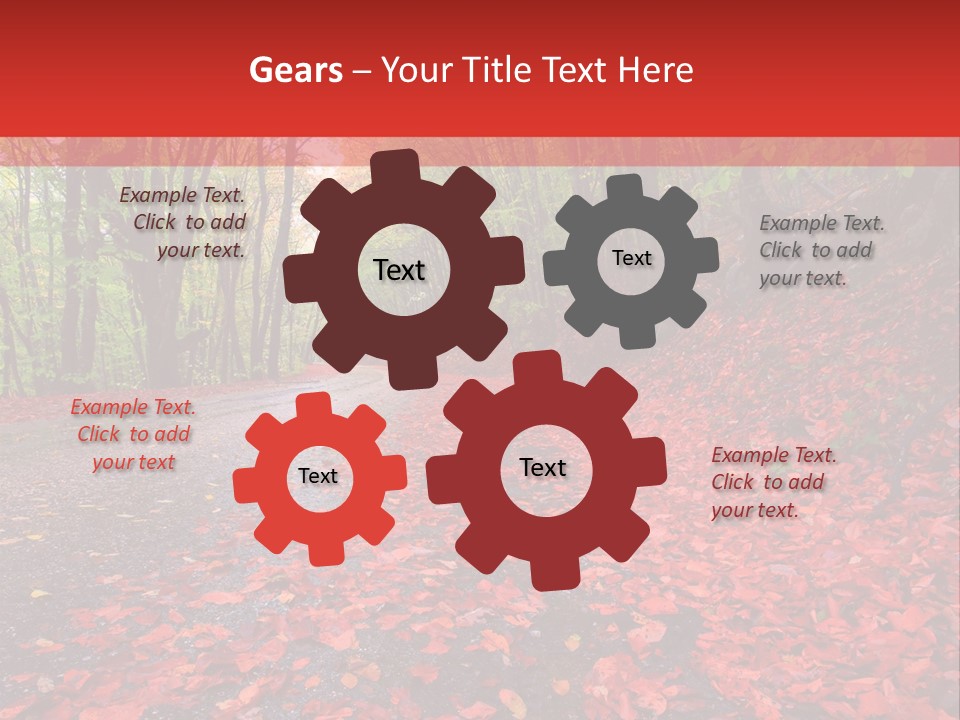 Gears – Your Title Text Here

Example Text. Click to add your text.

Text

Text

Example Text. Click to add your text.

Example Text. Click to add your text

Text

Text

Example Text. Click to add your text.